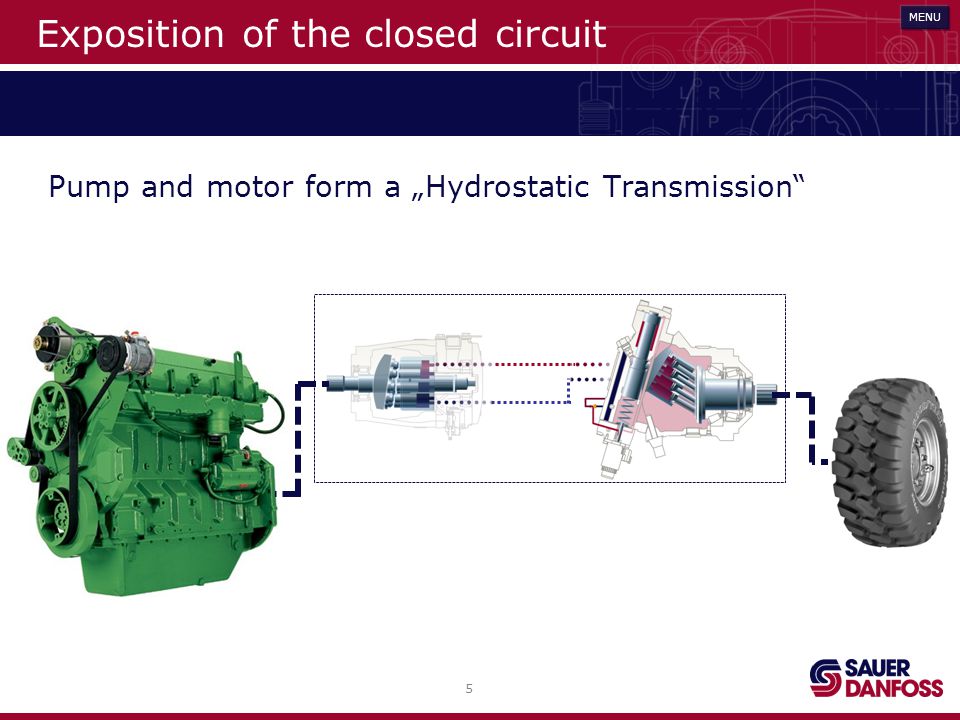 Exposition of the closed circuit

MENU

Pump and motor form a „Hydrostatic Transmission“

5

SAUER DANFOSS